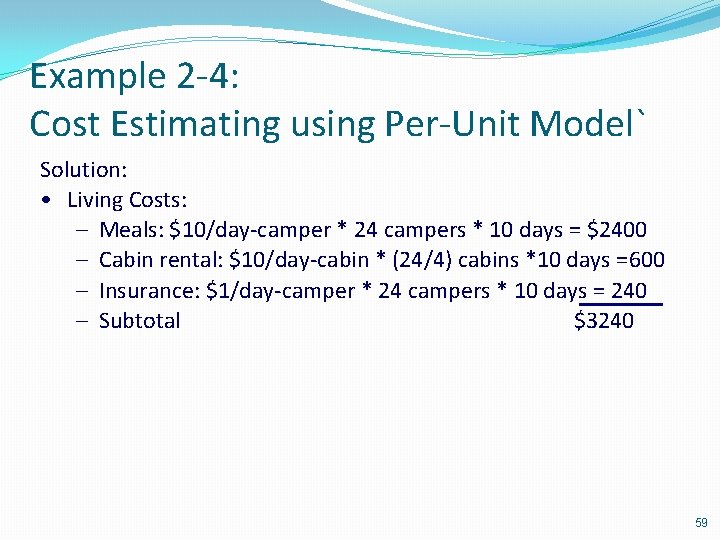 Example 2-4:
Cost Estimating using Per-Unit Model`

Solution:
• Living Costs:
– Meals: \$10/day-camper * 24 campers * 10 days = \$2400
– Cabin rental: \$10/day-cabin * (24/4) cabins *10 days =600
– Insurance: \$1/day-camper * 24 campers * 10 days = 240
– Subtotal \$3240

59